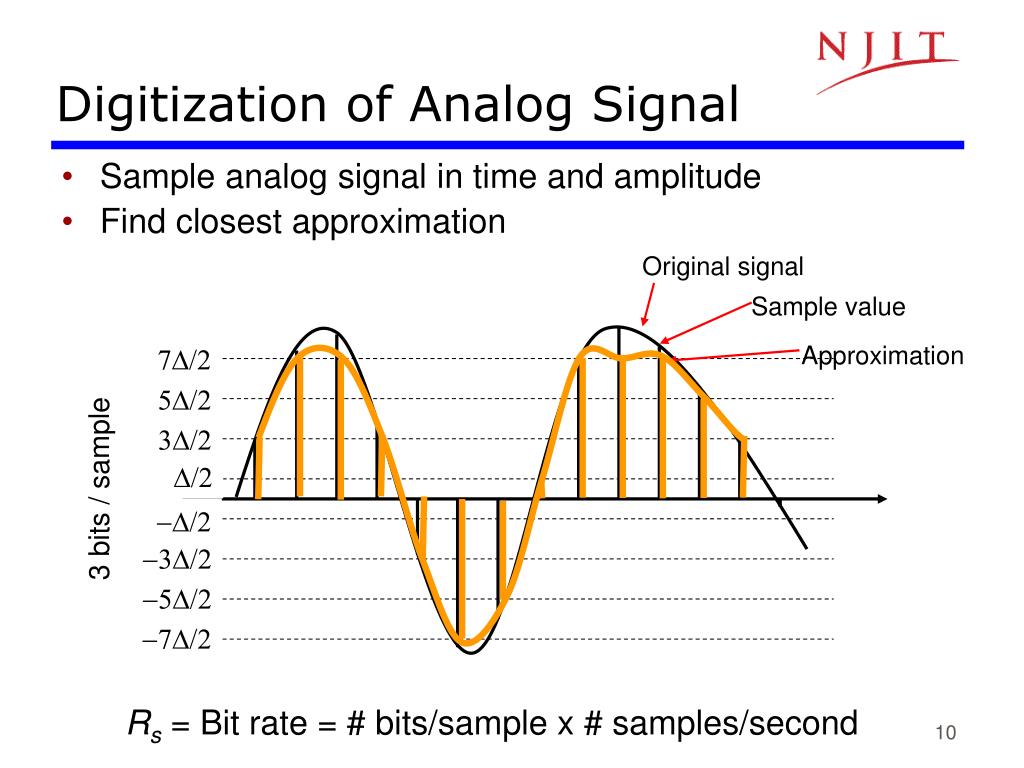 NJIT

Digitization of Analog Signal

• Sample analog signal in time and amplitude
• Find closest approximation

Original signal

Sample value

Approximation

3 bits / sample

$7\Delta/2$

$5\Delta/2$

$3\Delta/2$

$\Delta/2$

$-\Delta/2$

$-3\Delta/2$

$-5\Delta/2$

$-7\Delta/2$

$R_s$ = Bit rate = # bits/sample x # samples/second

10